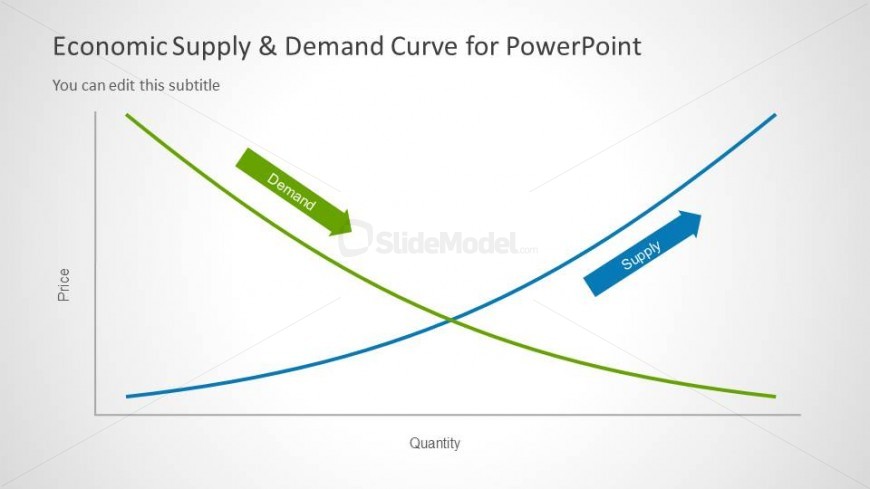 Economic Supply & Demand Curve for PowerPoint

You can edit this subtitle

Demand

SlideModel.com

Supply

Price

Quantity